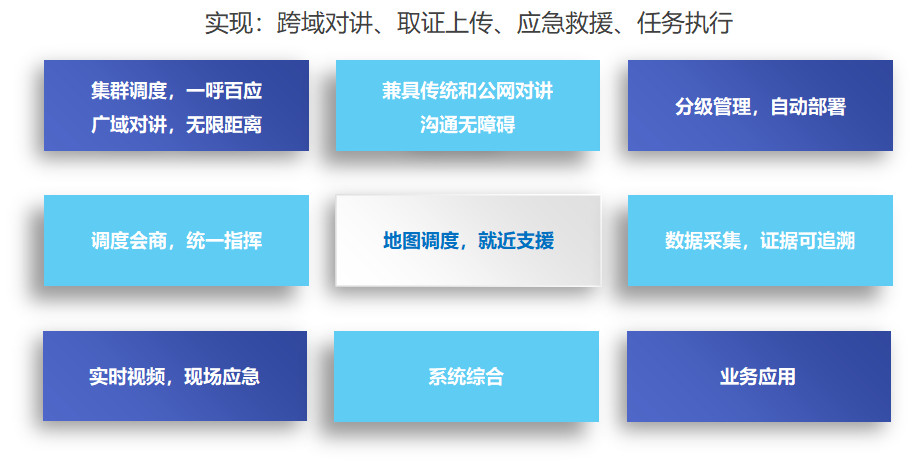 实现：跨域对讲、取证上传、应急救援、任务执行

集群调度，一呼百应
广域对讲，无限距离

兼具传统和公网对讲
沟通无障碍

分级管理，自动部署

调度会商，统一指挥

地图调度，就近支援

数据采集，证据可追溯

实时视频，现场应急

系统综合

业务应用